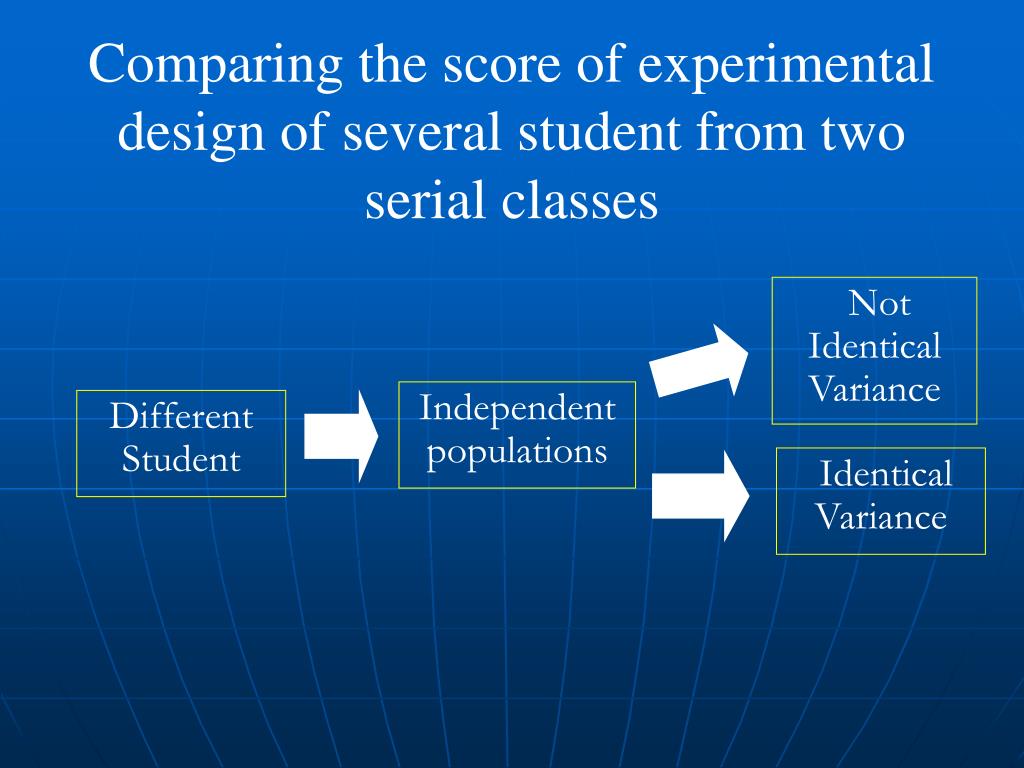 Comparing the score of experimental design of several student from two serial classes

Different Student

Independent populations

Not Identical Variance

Identical Variance